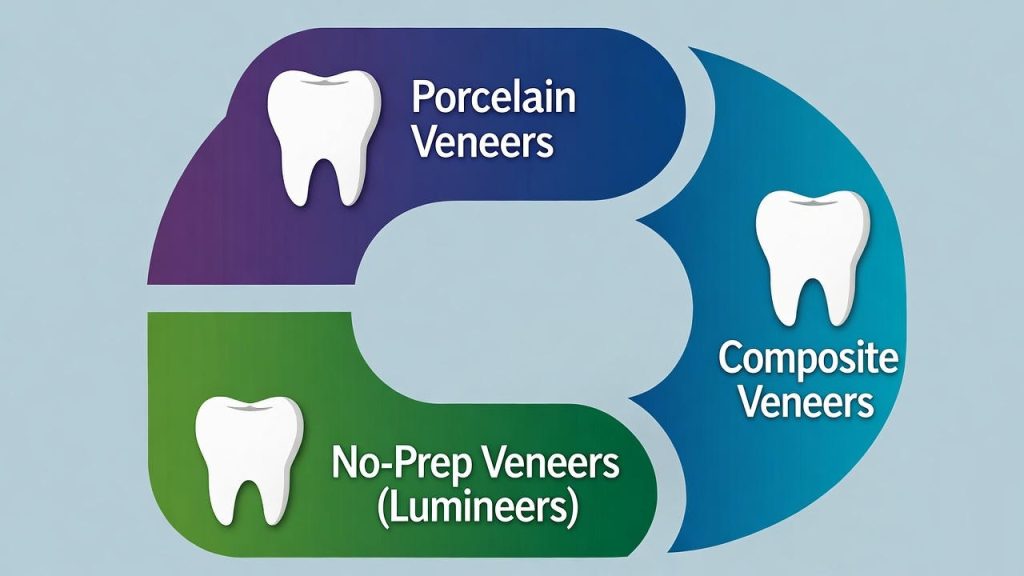 Porcelain Veneers

Composite Veneers

No-Prep Veneers (Lumineers)